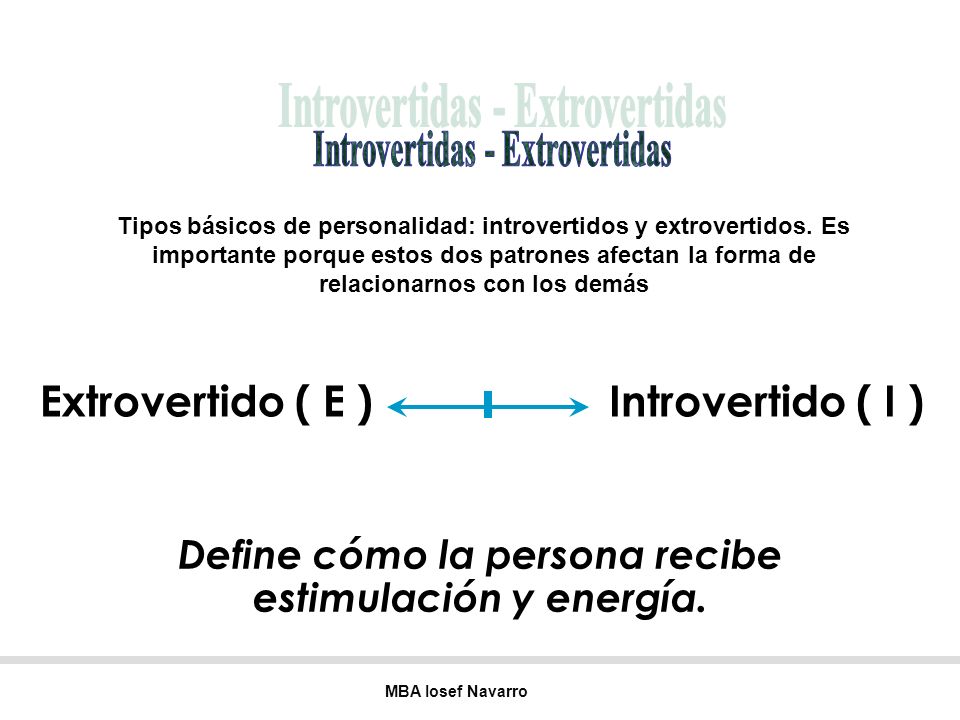 Introvertidas - Extrovertidas
Introvertidas - Extrovertidas

Tipos básicos de personalidad: introvertidos y extrovertidos. Es importante porque estos dos patrones afectan la forma de relacionarnos con los demás

Extrovertido ( E ) Introvertido ( I )

Define cómo la persona recibe estimulación y energía.

MBA Iosef Navarro